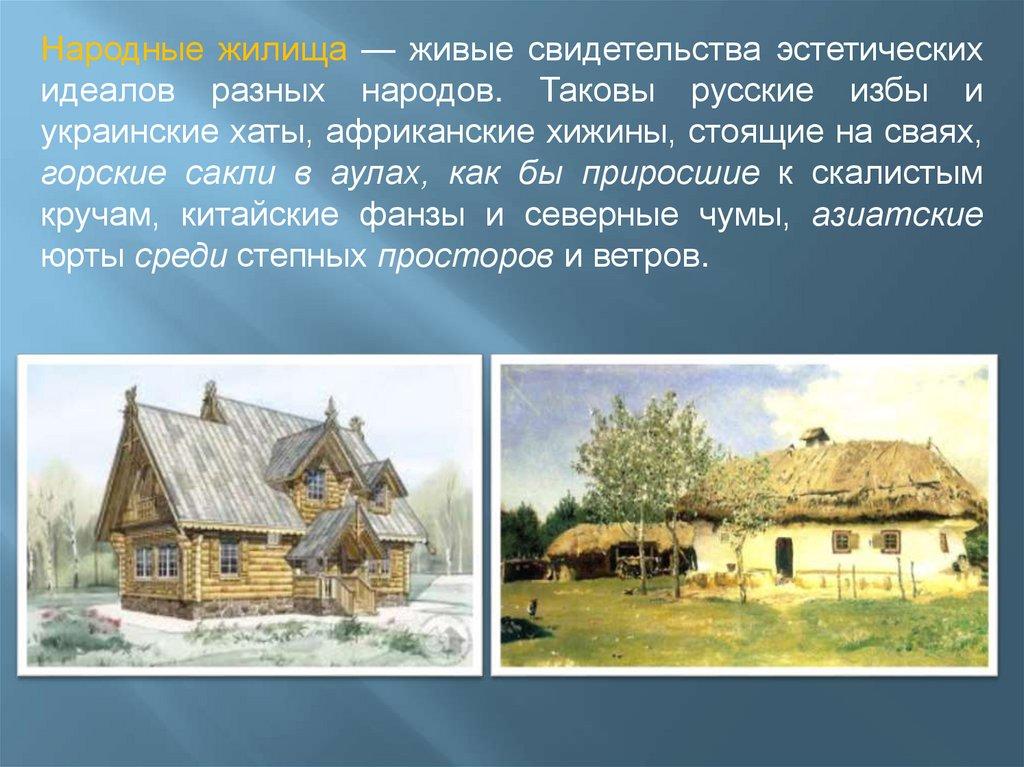 Народные жилища — живые свидетельства эстетических идеалов разных народов. Таковы русские избы и украинские хаты, африканские хижины, стоящие на сваях, горские сакли в аулах, как бы приросшие к скалистым кручам, китайские фанзы и северные чумы, азиатские юрты среди степных просторов и ветров.